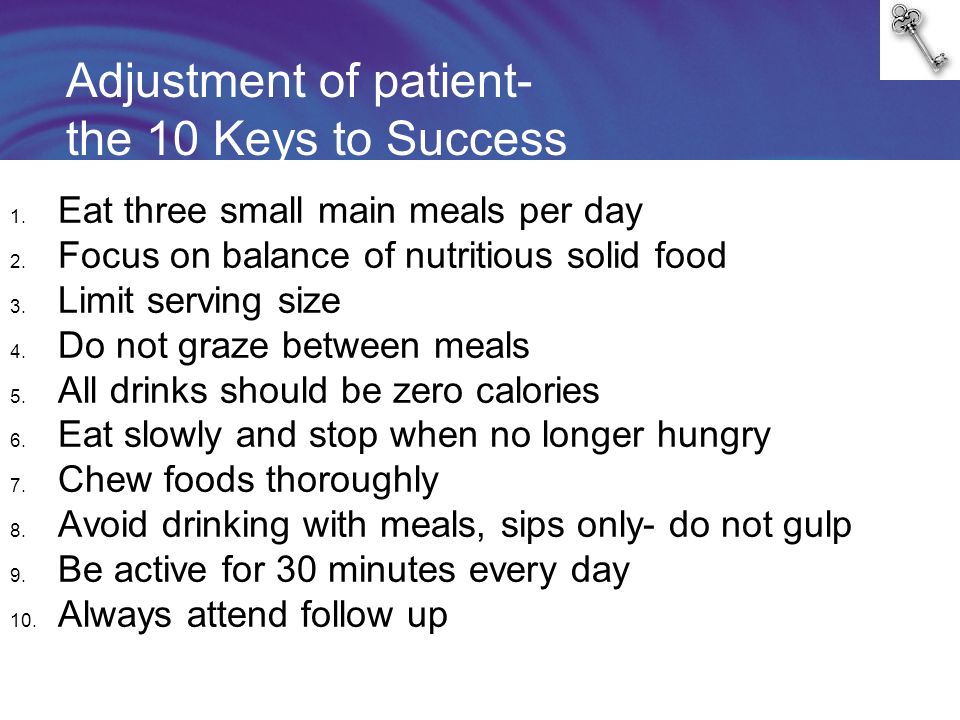 Adjustment of patient-
the 10 Keys to Success

1. Eat three small main meals per day
2. Focus on balance of nutritious solid food
3. Limit serving size
4. Do not graze between meals
5. All drinks should be zero calories
6. Eat slowly and stop when no longer hungry
7. Chew foods thoroughly
8. Avoid drinking with meals, sips only- do not gulp
9. Be active for 30 minutes every day
10. Always attend follow up